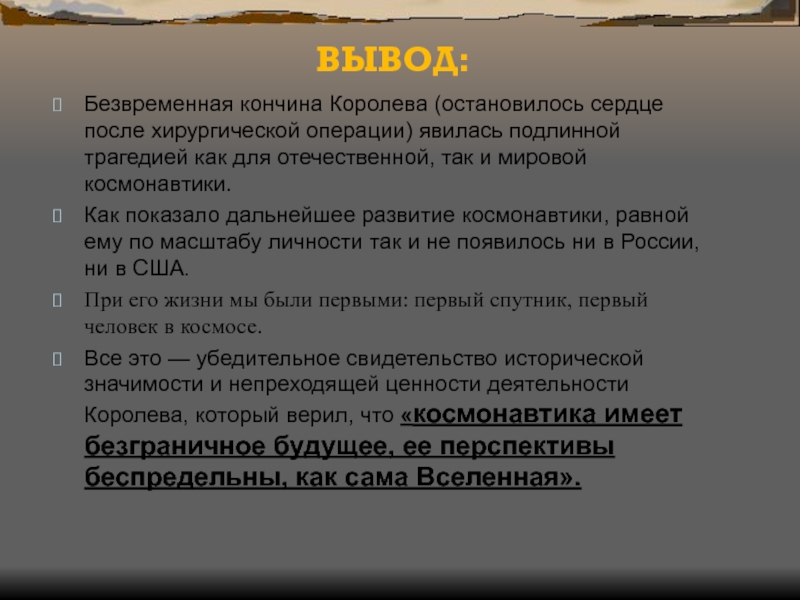 ВЫВОД:

Безвременная кончина Королева (остановилось сердце после хирургической операции) явилась подлинной трагедией как для отечественной, так и мировой космонавтики.

Как показало дальнейшее развитие космонавтики, равной ему по масштабу личности так и не появилось ни в России, ни в США.

При его жизни мы были первыми: первый спутник, первый человек в космосе.

Все это — убедительное свидетельство исторической значимости и непреходящей ценности деятельности Королева, который верил, что «космонавтика имеет безграничное будущее, ее перспективы беспредельны, как сама Вселенная».